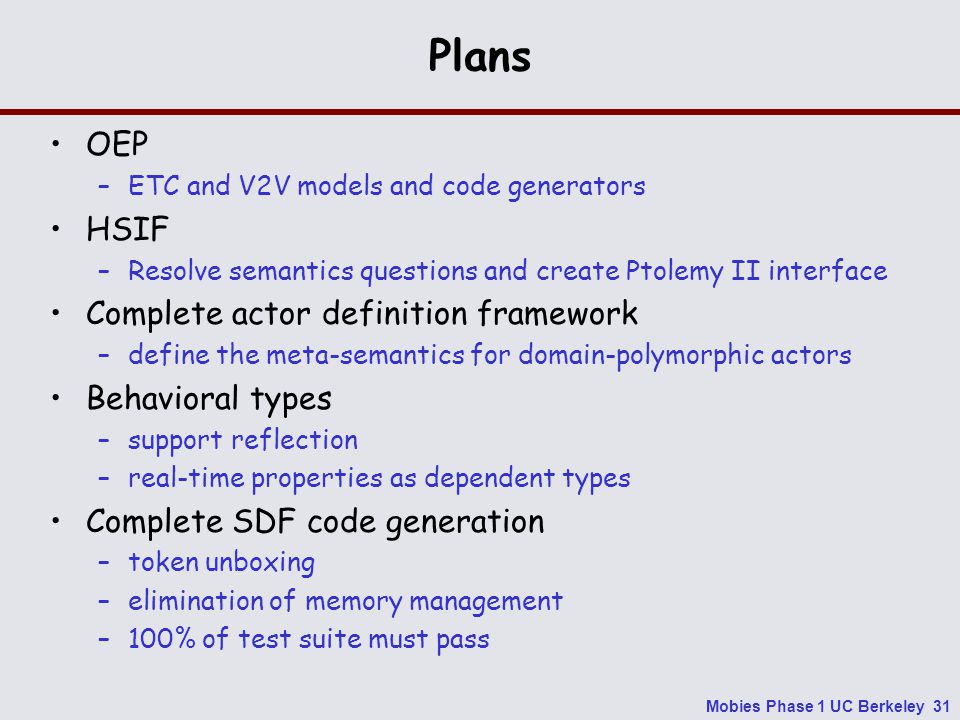 Plans

• OEP
– ETC and V2V models and code generators
• HSIF
– Resolve semantics questions and create Ptolemy II interface
• Complete actor definition framework
– define the meta-semantics for domain-polymorphic actors
• Behavioral types
– support reflection
– real-time properties as dependent types
• Complete SDF code generation
– token unboxing
– elimination of memory management
– 100% of test suite must pass

Mobies Phase 1 UC Berkeley 31